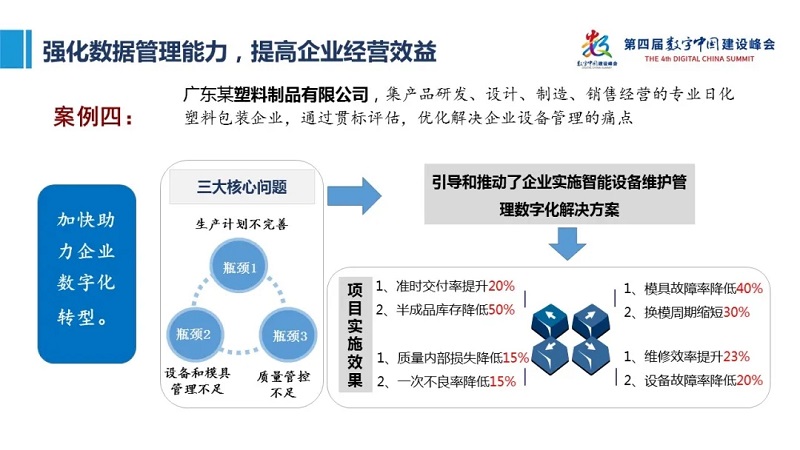 强化数据管理能力，提高企业经营效益

数字中国建设峰会
第四届数字中国建设峰会
THE 4th DIGITAL CHINA SUMMIT

案例四：

广东某塑料制品有限公司，集产品研发、设计、制造、销售经营的专业日化塑料包装企业，通过贯标评估，优化解决企业设备管理的痛点

加快助力企业数字化转型。

三大核心问题

生产计划不完善

瓶颈1

瓶颈2

瓶颈3

设备和模具管理不足

质量管控不足

引导和推动了企业实施智能设备维护管理数字化解决方案

项目实施效果

1、准时交付率提升20%
2、半成品库存降低50%

1、质量内部损失降低15%
2、一次不良率降低15%

1、模具故障率降低40%
2、换模周期缩短30%

1、维修效率提升23%
2、设备故障率降低20%